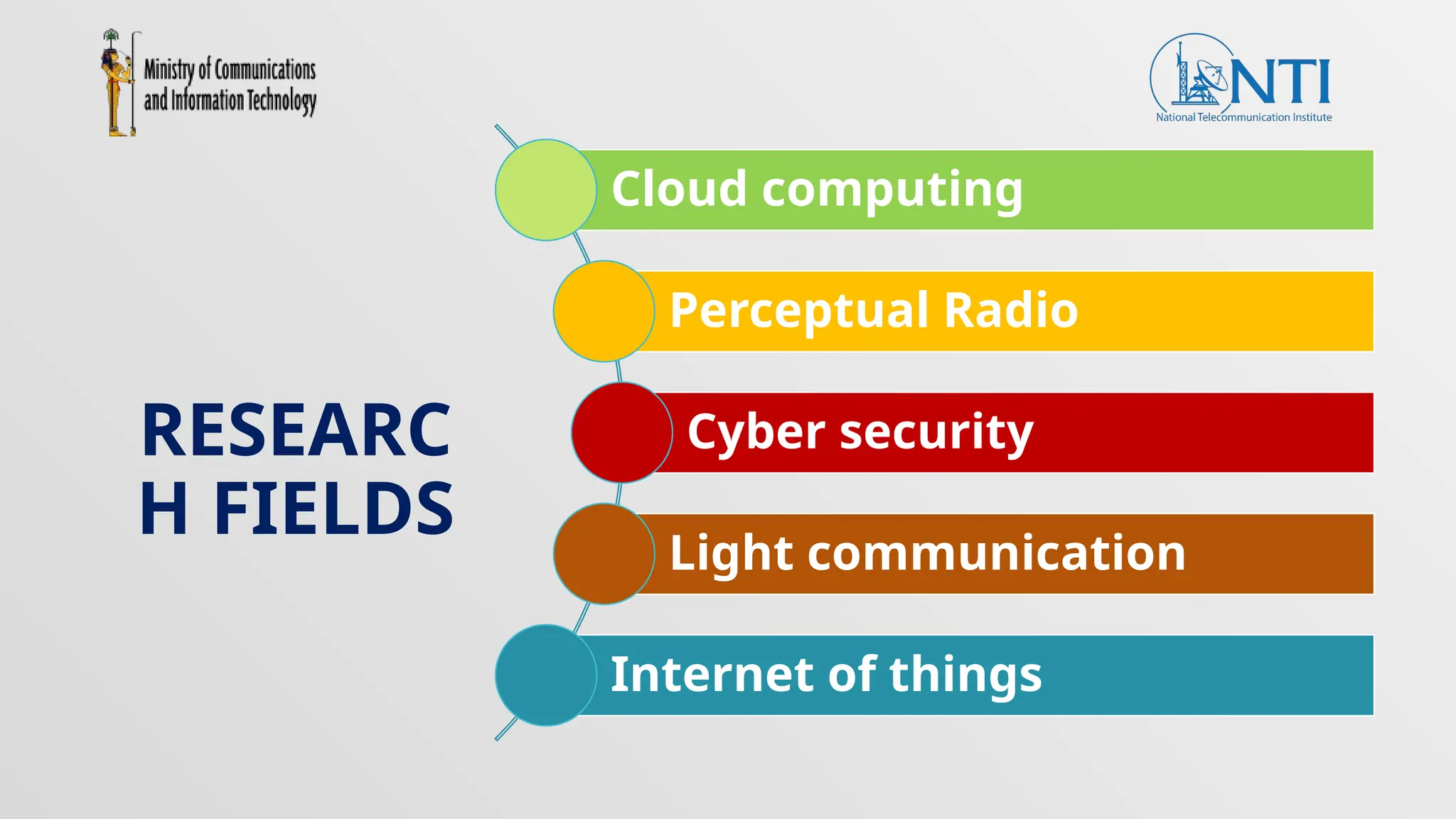 Ministry of Communications and Information Technology

NTI
National Telecommunication Institute

RESEARC H FIELDS

Cloud computing

Perceptual Radio

Cyber security

Light communication

Internet of things